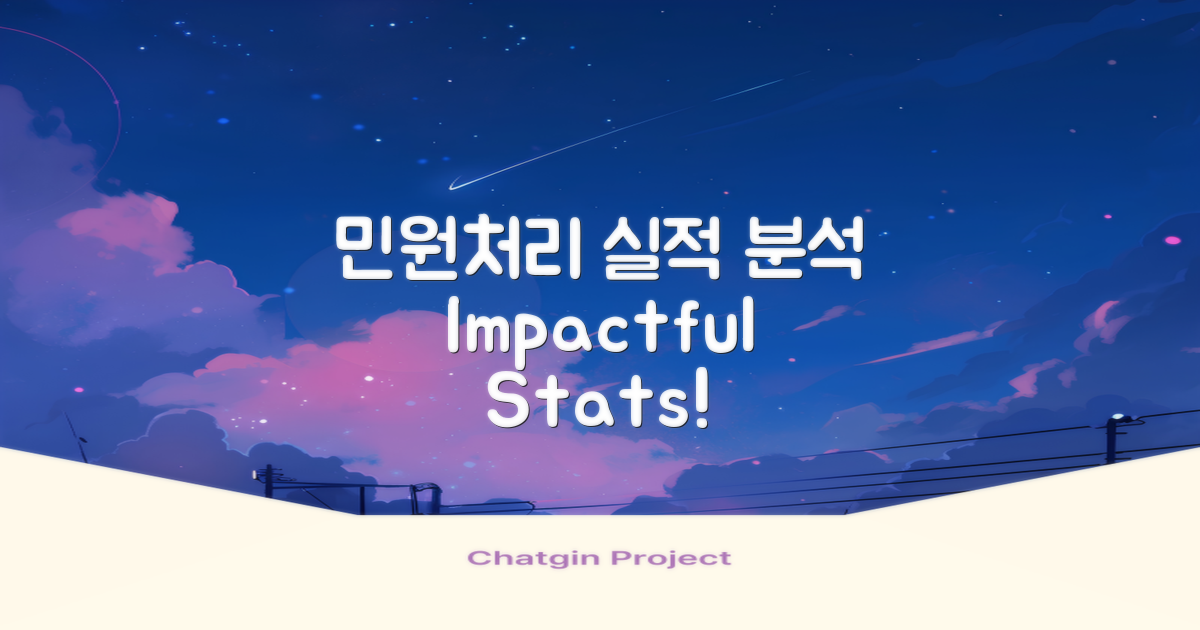 민원처리 실적 분석
Impactful
Stats!

Chatgin Project